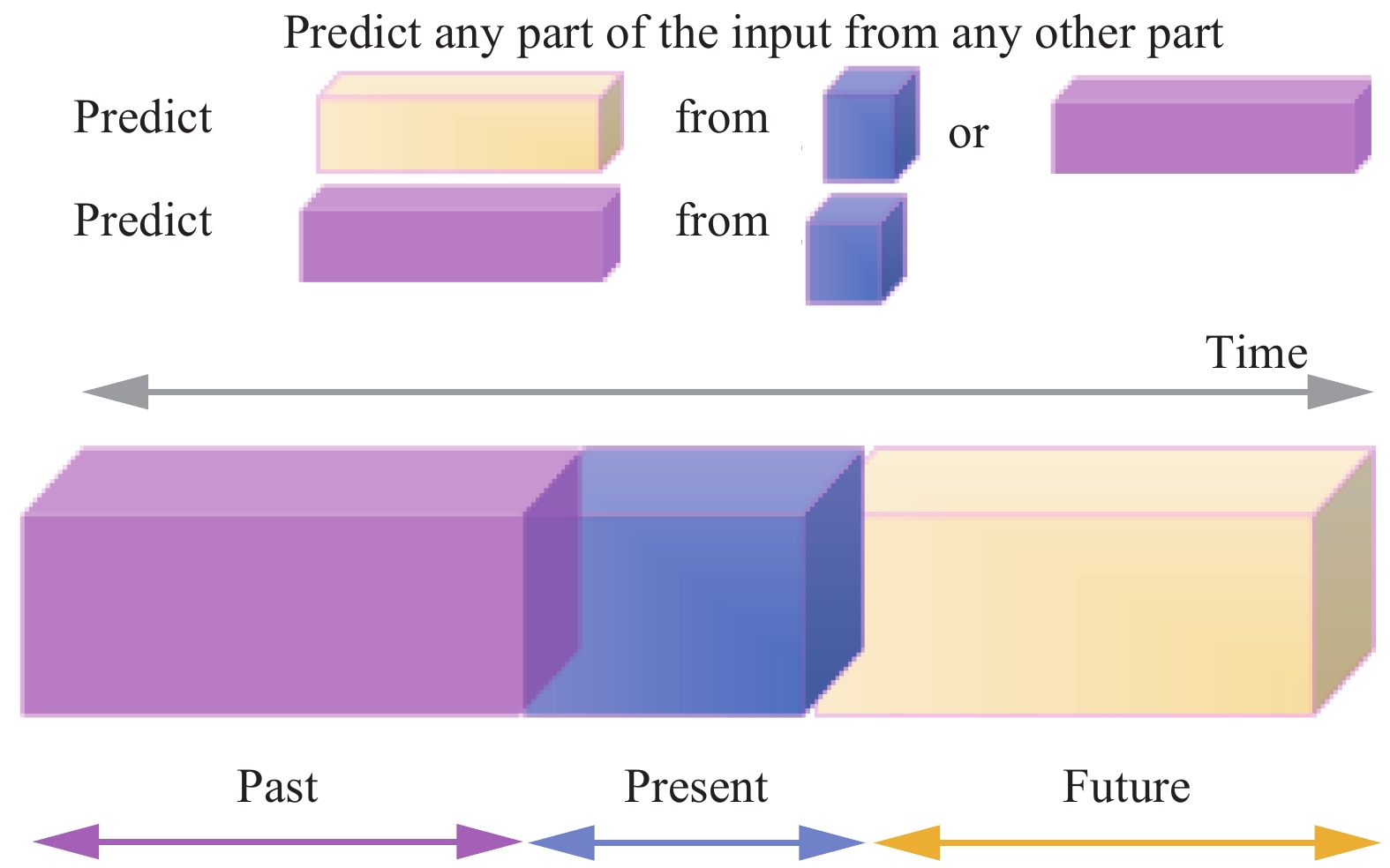 Predict any part of the input from any other part

Predict from or

Predict from

Time

Past

Present

Future